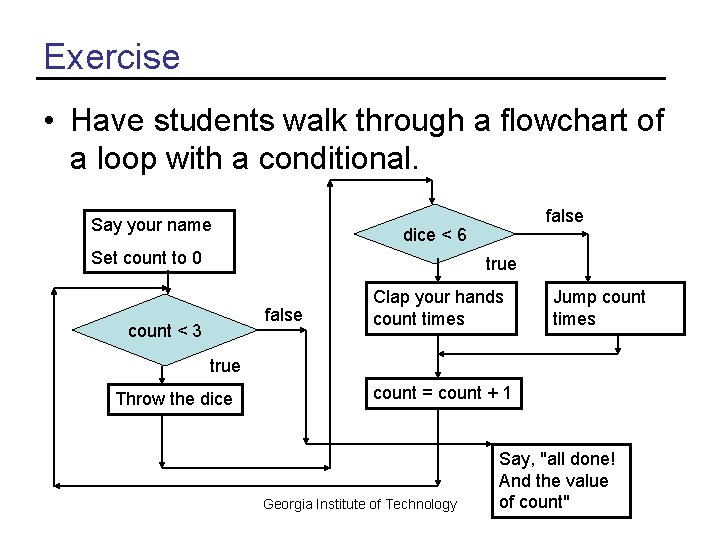 Exercise

• Have students walk through a flowchart of a loop with a conditional.

Say your name

Set count to 0

count < 3

false

true

Throw the dice

dice < 6

false

true

Clap your hands count times

Jump count times

count = count + 1

Say, "all done! And the value of count"

Georgia Institute of Technology